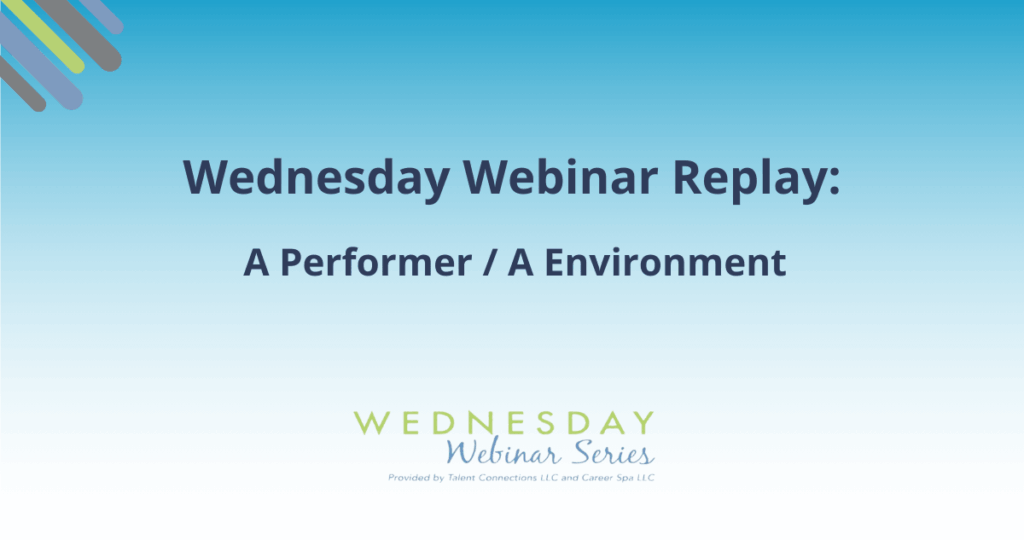 Wednesday Webinar Replay:

A Performer / A Environment

WEDNESDAY
Webinar Series
Provided by Talent Connections LLC and Career Spa LLC